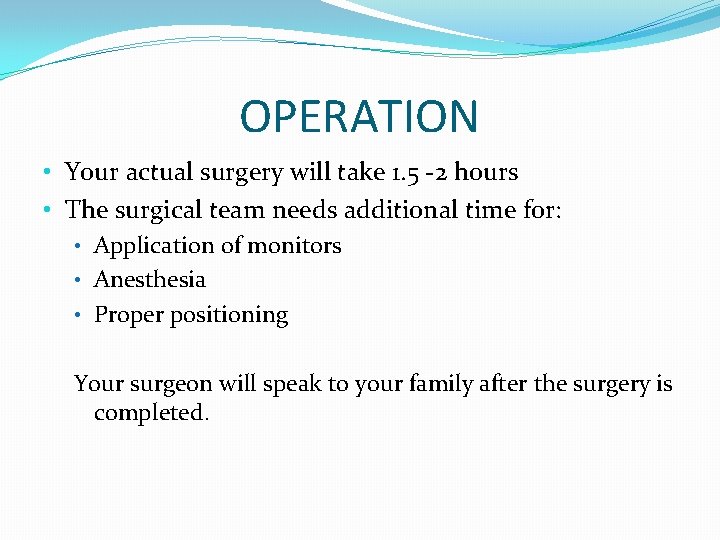 OPERATION

• Your actual surgery will take 1.5 -2 hours
• The surgical team needs additional time for:
  • Application of monitors
  • Anesthesia
  • Proper positioning

Your surgeon will speak to your family after the surgery is completed.